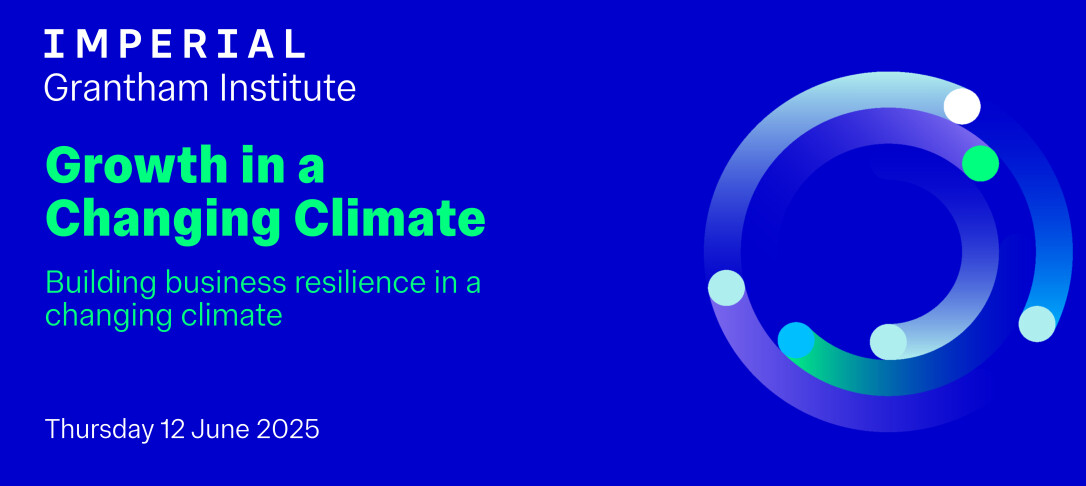 IMPERIAL
Grantham Institute

Growth in a Changing Climate

Building business resilience in a changing climate

Thursday 12 June 2025